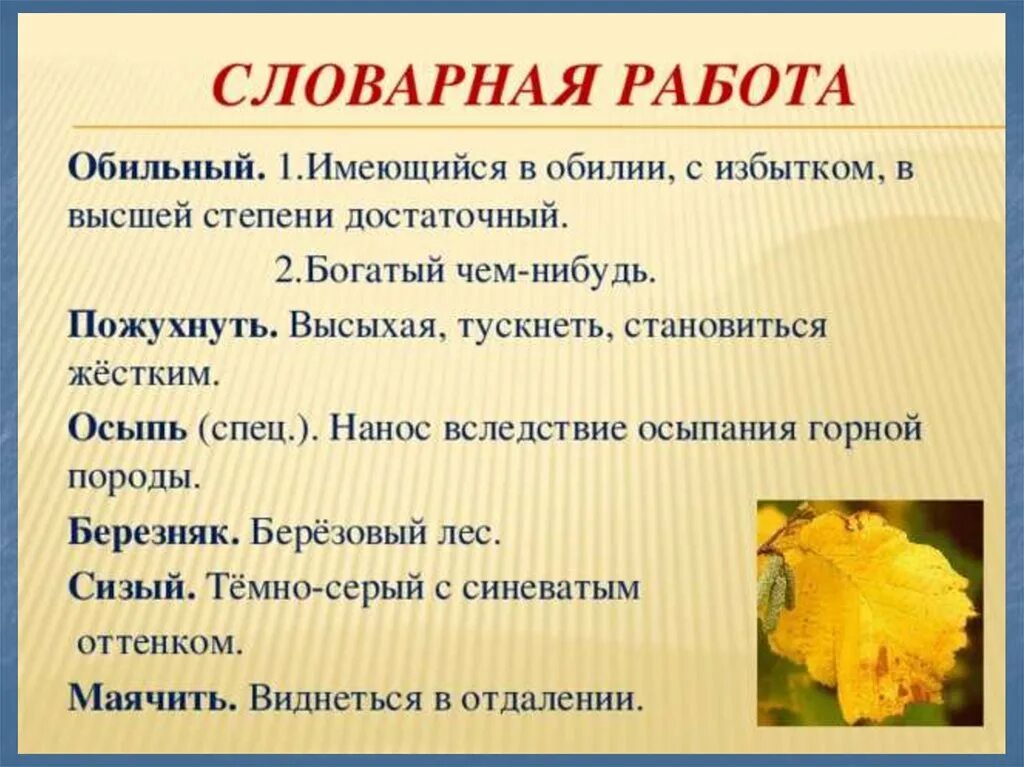 СЛОВАРНАЯ РАБОТА

Обильный. 1.Имеющийся в обилии, с избытком, в высшей степени достаточный.

2.Богатый чем-нибудь.

Пожухнуть. Высыхая, тускнеть, становиться жёстким.

Осыпь (спец.). Нанос вследствие осыпания горной породы.

Березняк. Берёзовый лес.

Сизый. Тёмно-серый с синеватым оттенком.

Маячить. Виднеться в отдалении.